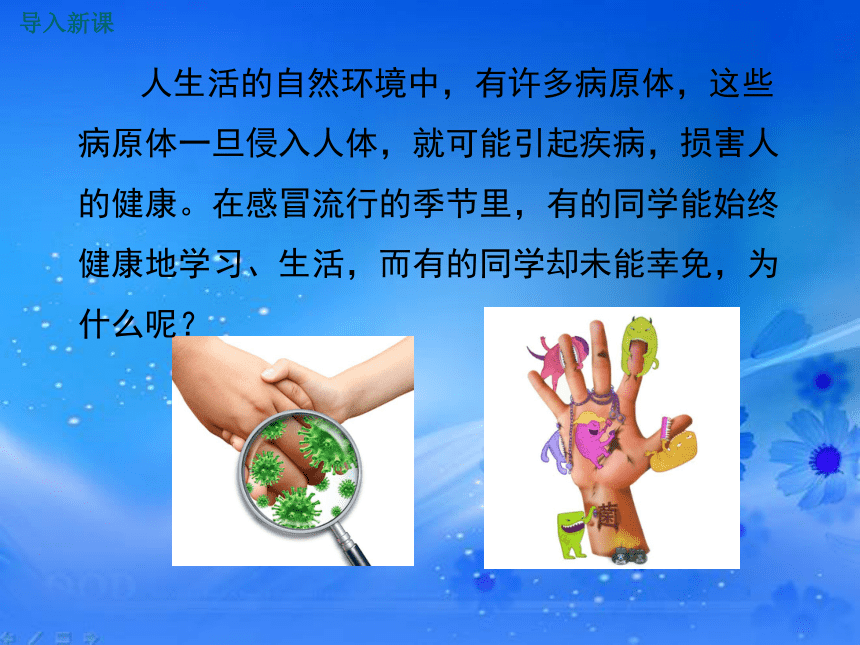 导入新课

人生活的自然环境中，有许多病原体，这些病原体一旦侵入人体，就可能引起疾病，损害人的健康。在感冒流行的季节里，有的同学能始终健康地学习、生活，而有的同学却未能幸免，为什么呢？

菌